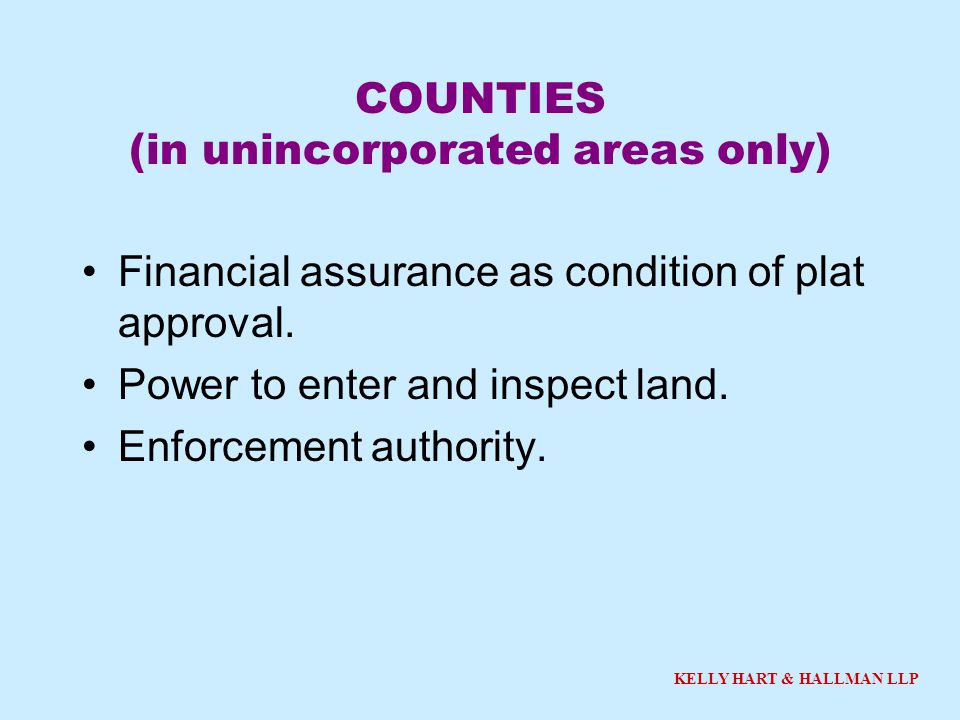 COUNTIES
(in unincorporated areas only)

• Financial assurance as condition of plat approval.
• Power to enter and inspect land.
• Enforcement authority.

KELLY HART & HALLMAN LLP